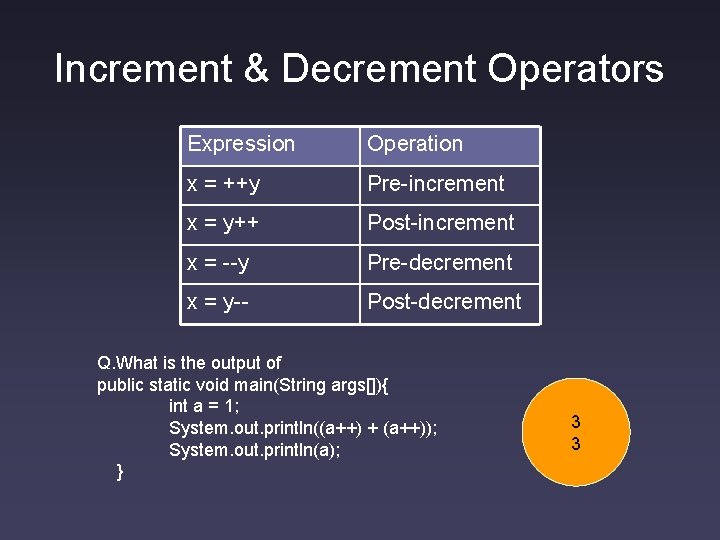 Increment & Decrement Operators

| Expression | Operation |
|---|---|
| x = ++y | Pre-increment |
| x = y++ | Post-increment |
| x = --y | Pre-decrement |
| x = y-- | Post-decrement |

Q.What is the output of
public static void main(String args[]){
int a = 1;
System.out.println((a++) + (a++));
System.out.println(a);
}

3
3